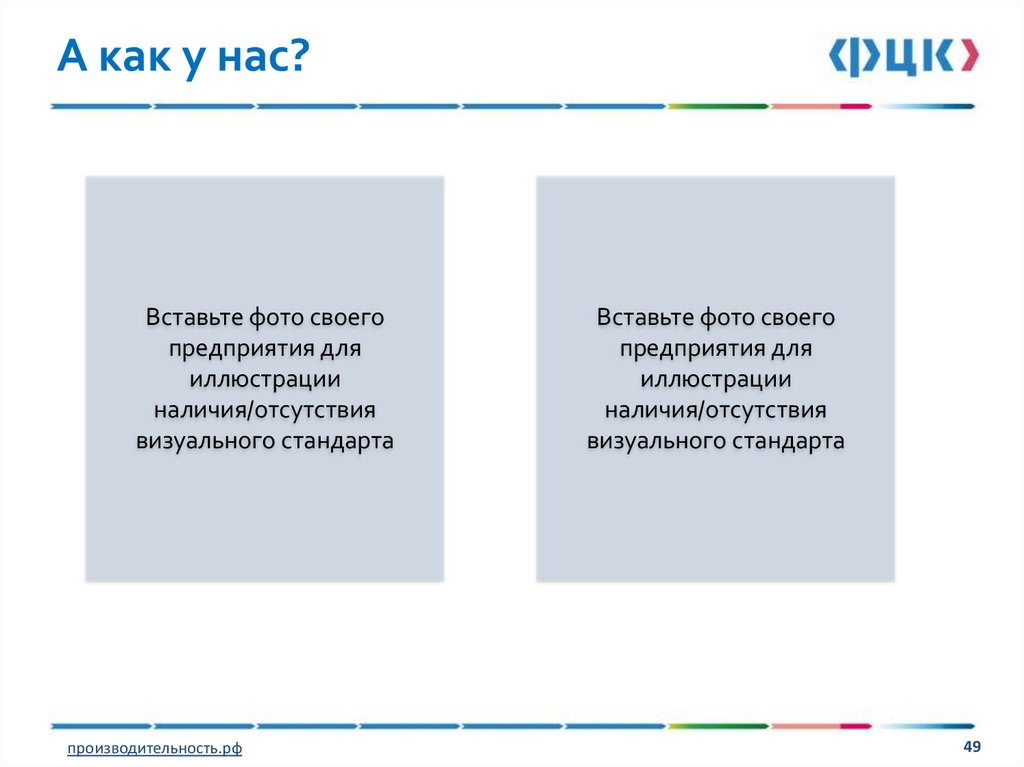 А как у нас?

ФЦК

Вставьте фото своего предприятия для иллюстрации наличия/отсутствия визуального стандарта

Вставьте фото своего предприятия для иллюстрации наличия/отсутствия визуального стандарта

производительность.рф

49